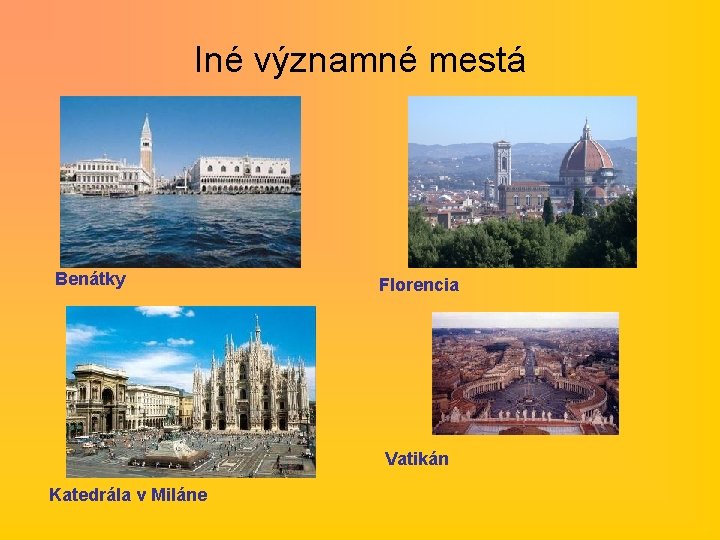 Iné významné mestá

Benátky

Florencia

Katedrála v Miláne

Vatikán